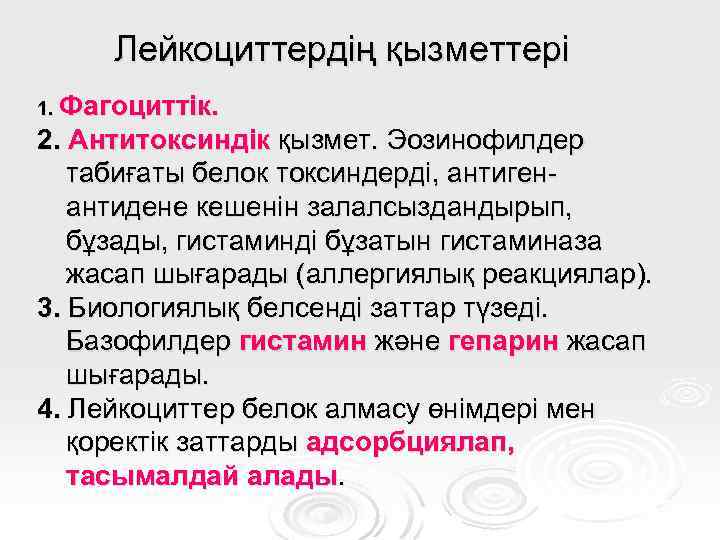 Лейкоциттердің қызметтері

1. Фагоциттік.

2. Антитоксиндік қызмет. Эозинофилдер табиғаты белок токсиндерді, антиген-антидене кешенін залалсыздандырып, бұзады, гистаминді бұзатын гистаминаза жасап шығарады (аллергиялық реакциялар).

3. Биологиялық белсенді заттар түзеді. Базофилдер гистамин және гепарин жасап шығарады.

4. Лейкоциттер белок алмасу өнімдері мен қоректік заттарды адсорбциялап, тасымалдай алады.